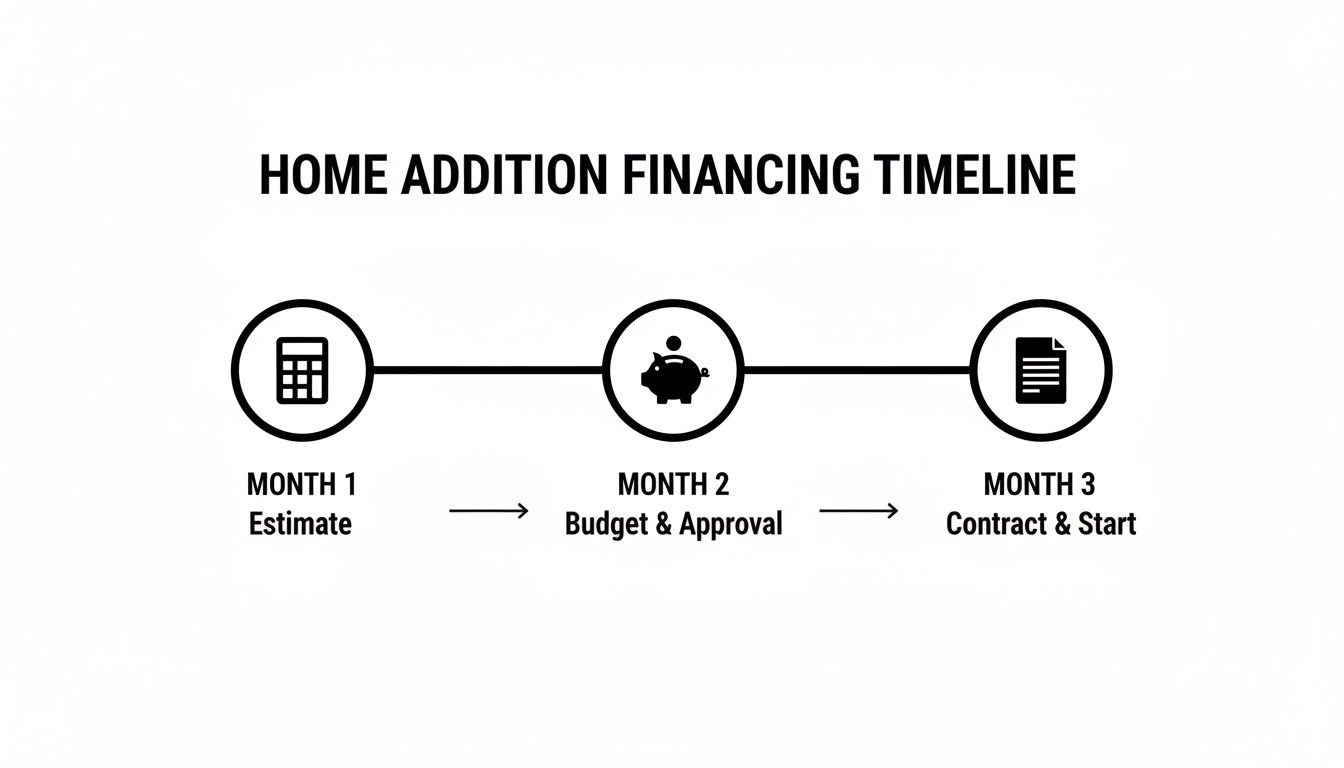 HOME ADDITION FINANCING TIMELINE

MONTH 1
Estimate

MONTH 2
Budget & Approval

MONTH 3
Contract & Start